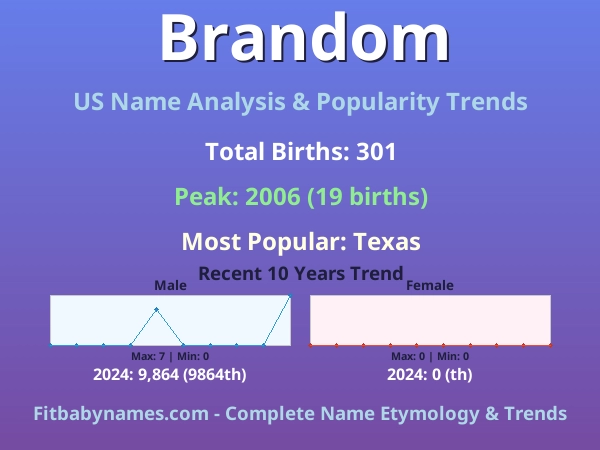 Brandom

US Name Analysis & Popularity Trends

Total Births: 301

Peak: 2006 (19 births)

Most Popular: Texas

Recent 10 Years Trend

Male

Max: 7 | Min: 0

2024: 9,864 (9864th)

Female

Max: 0 | Min: 0

2024: 0 (th)

Fitbabynames.com - Complete Name Etymology & Trends